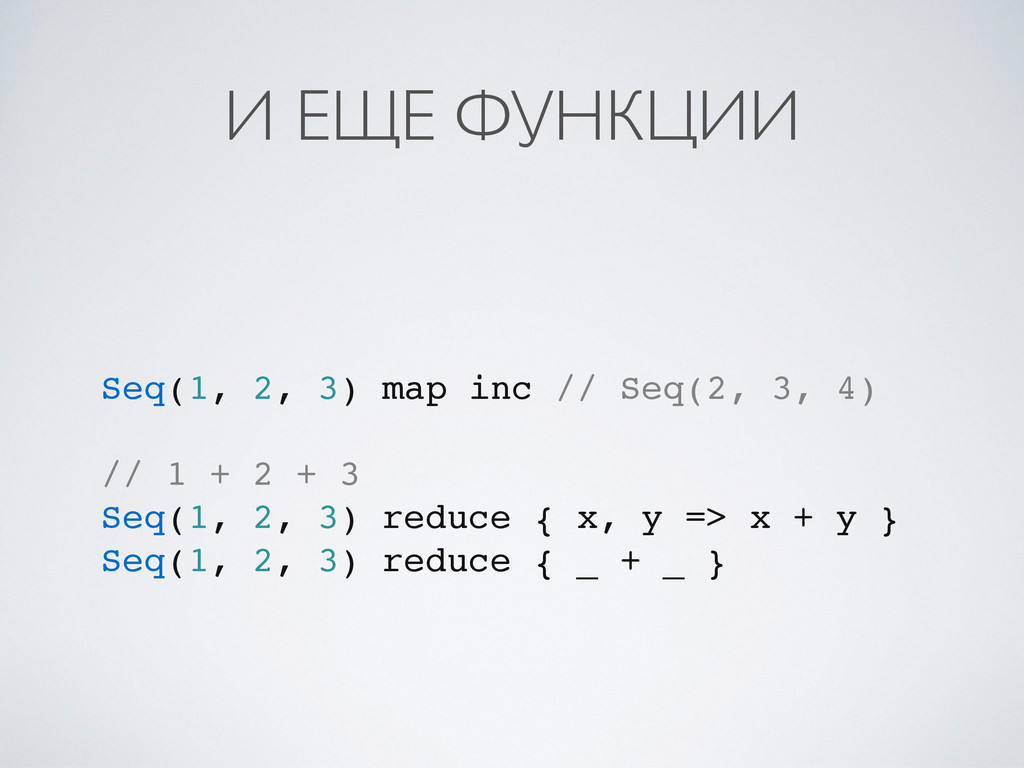 И ЕЩЕ ФУНКЦИИ

Seq(1, 2, 3) map inc // Seq(2, 3, 4)

// 1 + 2 + 3
Seq(1, 2, 3) reduce { x, y => x + y }
Seq(1, 2, 3) reduce { _ + _ }